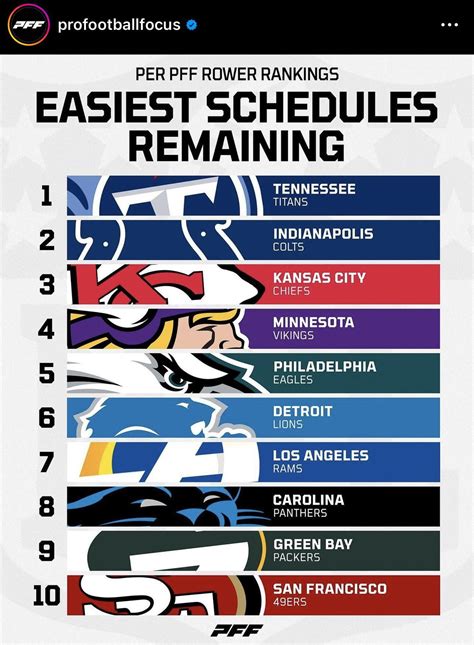 PFF profootballfocus

PER PFF ROWER RANKINGS

EASIEST SCHEDULES REMAINING

1 TENNESSEE TITANS
2 INDIANAPOLIS COLTS
3 KANSAS CITY CHIEFS
4 MINNESOTA VIKINGS
5 PHILADELPHIA EAGLES
6 DETROIT LIONS
7 LOS ANGELES RAMS
8 CAROLINA PANTHERS
9 GREEN BAY PACKERS
10 SAN FRANCISCO 49ERS

PFF